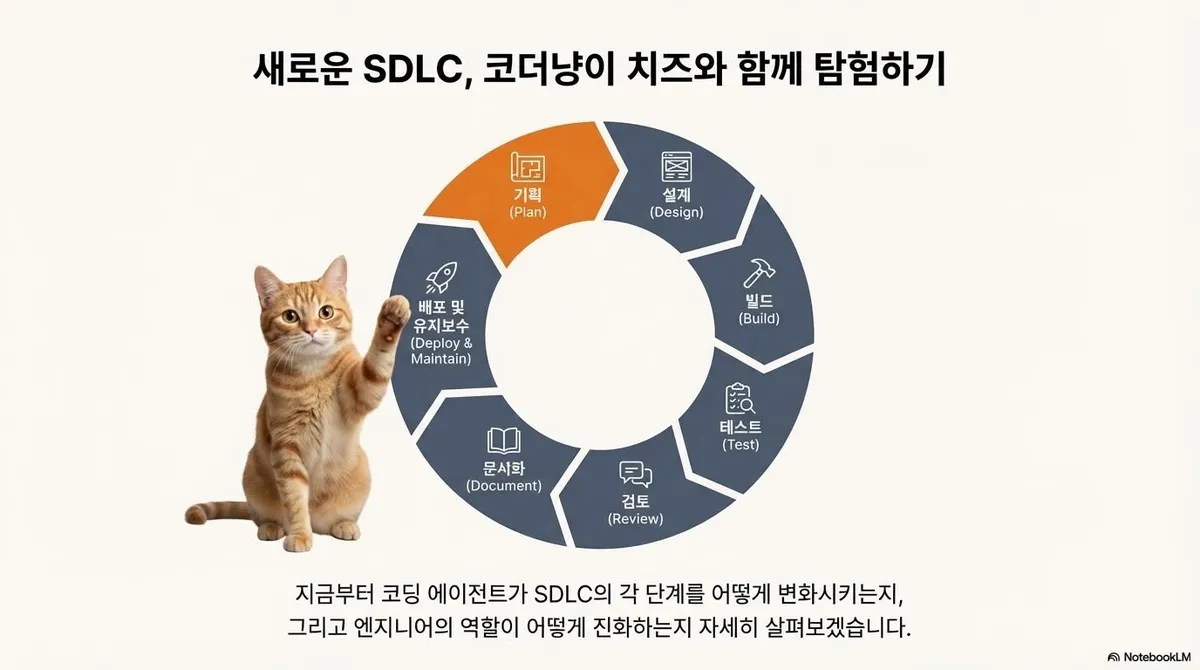 새로운 SDLC, 코더냥이 치즈와 함께 탐험하기

기획
(Plan)

설계
(Design)

빌드
(Build)

테스트
(Test)

검토
(Review)

문서화
(Document)

배포 및
유지보수
(Deploy &
Maintain)

지금부터 코딩 에이전트가 SDLC의 각 단계를 어떻게 변화시키는지, 그리고 엔지니어의 역할이 어떻게 진화하는지 자세히 살펴보겠습니다.

NotebookLM